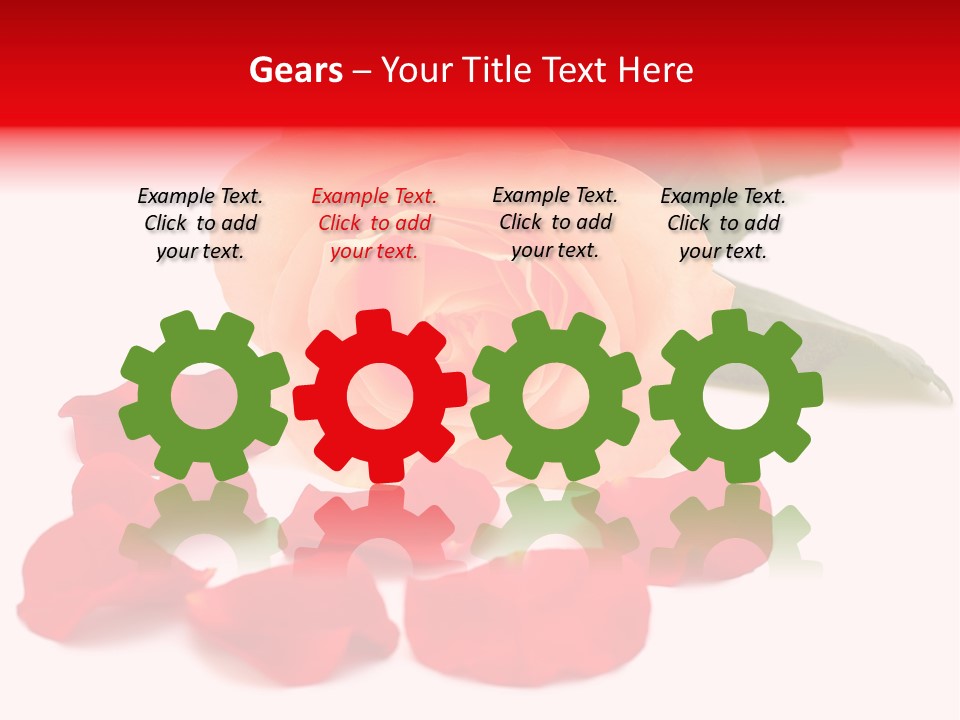 Gears – Your Title Text Here

Example Text. Click to add your text.

Example Text. Click to add your text.

Example Text. Click to add your text.

Example Text. Click to add your text.